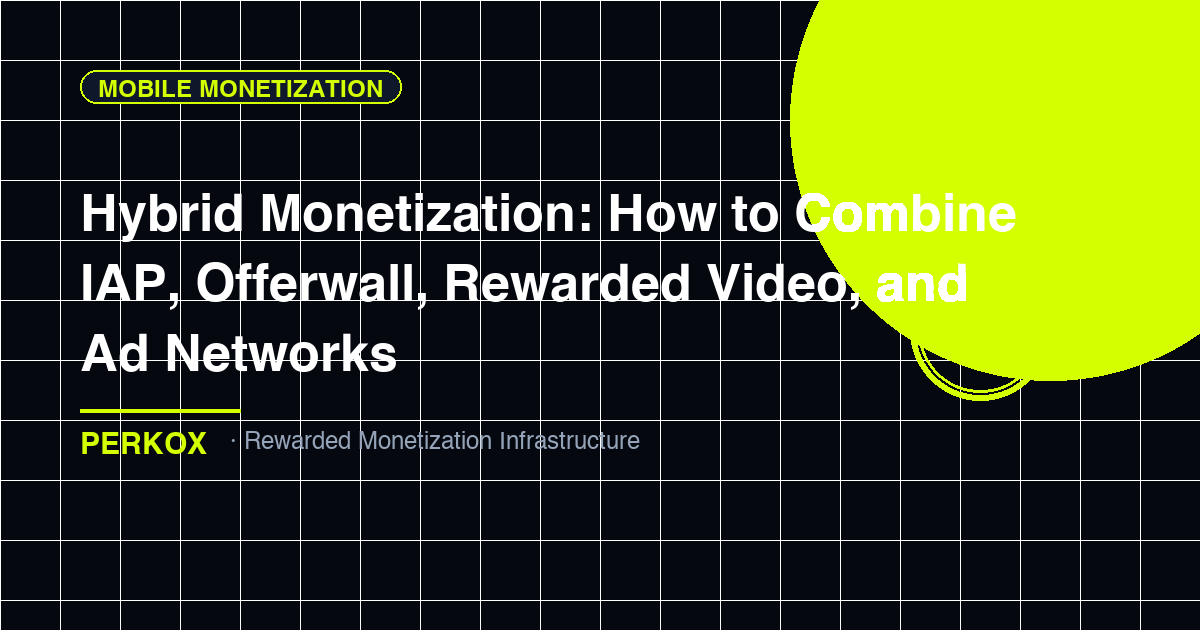 MOBILE MONETIZATION

Hybrid Monetization: How to Combine IAP, Offerwall, Rewarded Video, and Ad Networks

PERKOX · Rewarded Monetization Infrastructure